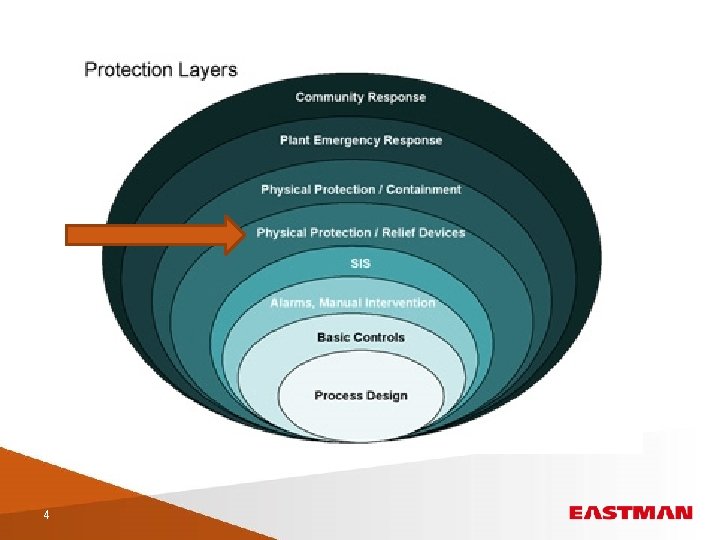 Protection Layers

Community Response

Plant Emergency Response

Physical Protection / Containment

Physical Protection / Relief Devices

SIS

Alarms, Manual Intervention

Basic Controls

Process Design

4

EASTMAN